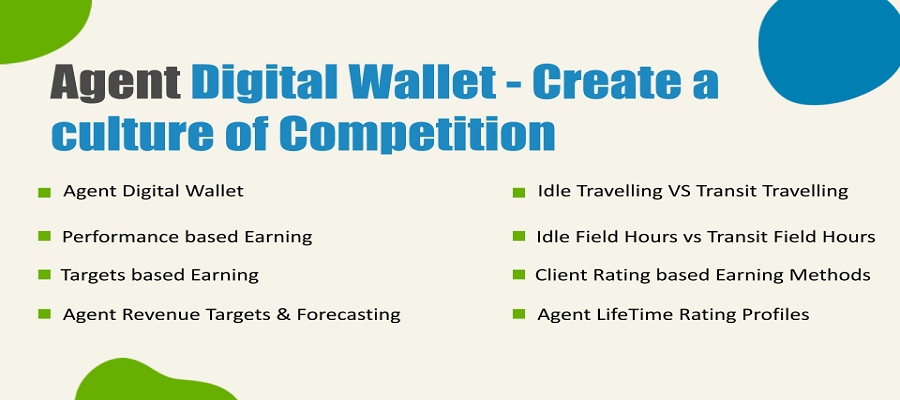 Agent Digital Wallet - Create a culture of Competition

Agent Digital Wallet

Performance based Earning

Targets based Earning

Agent Revenue Targets & Forecasting

Idle Travelling VS Transit Travelling

Idle Field Hours vs Transit Field Hours

Client Rating based Earning Methods

Agent LifeTime Rating Profiles